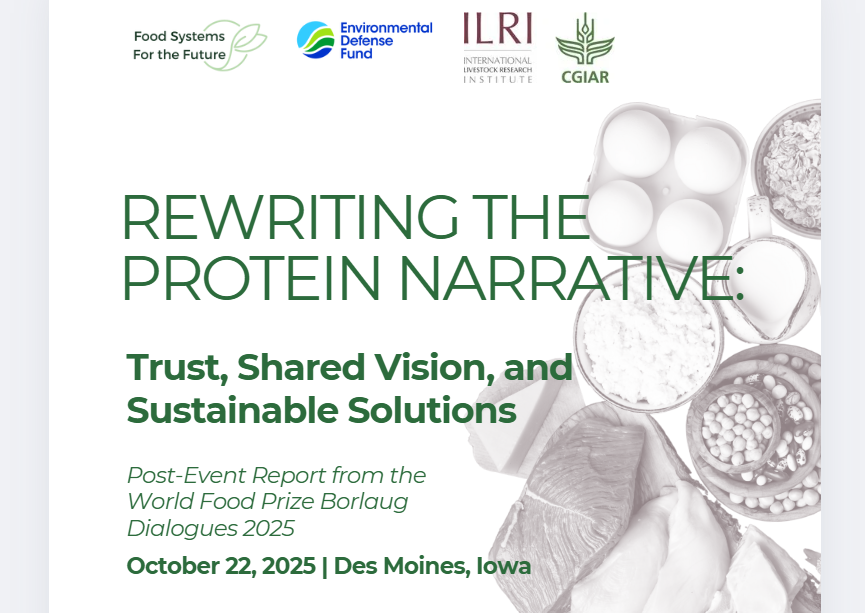 Food Systems For the Future

Environmental Defense Fund

ILRI
INTERNATIONAL LIVESTOCK RESEARCH INSTITUTE

CGIAR

REWRITING THE PROTEIN NARRATIVE:

Trust, Shared Vision, and Sustainable Solutions

Post-Event Report from the World Food Prize Borlaug Dialogues 2025

October 22, 2025 | Des Moines, Iowa